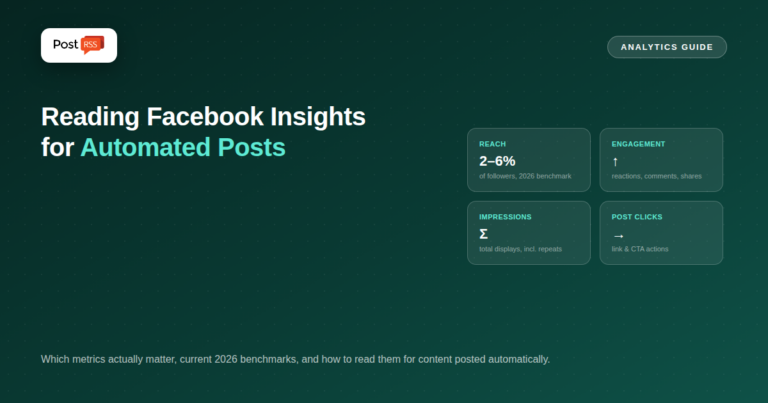 Post RSS

ANALYTICS GUIDE

Reading Facebook Insights for Automated Posts

REACH
2–6%
of followers, 2026 benchmark

ENGAGEMENT
↑
reactions, comments, shares

IMPRESSIONS
Σ
total displays, incl. repeats

POST CLICKS
→
link & CTA actions

Which metrics actually matter, current 2026 benchmarks, and how to read them for content posted automatically.